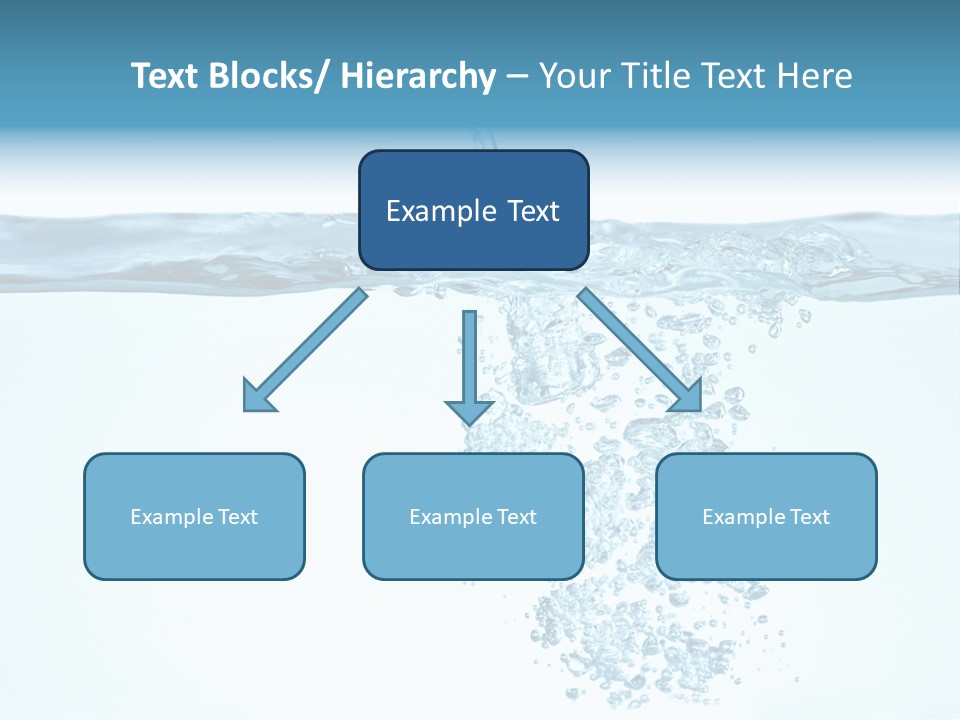 Text Blocks/ Hierarchy – Your Title Text Here

Example Text

Example Text

Example Text

Example Text